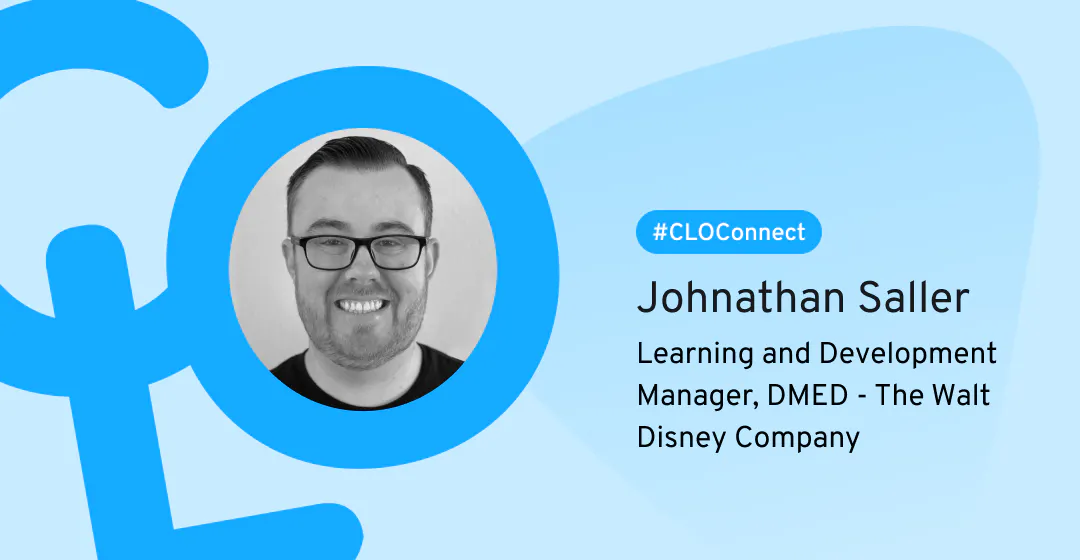 #CLOConnect

Johnathan Saller

Learning and Development Manager, DMED - The Walt Disney Company